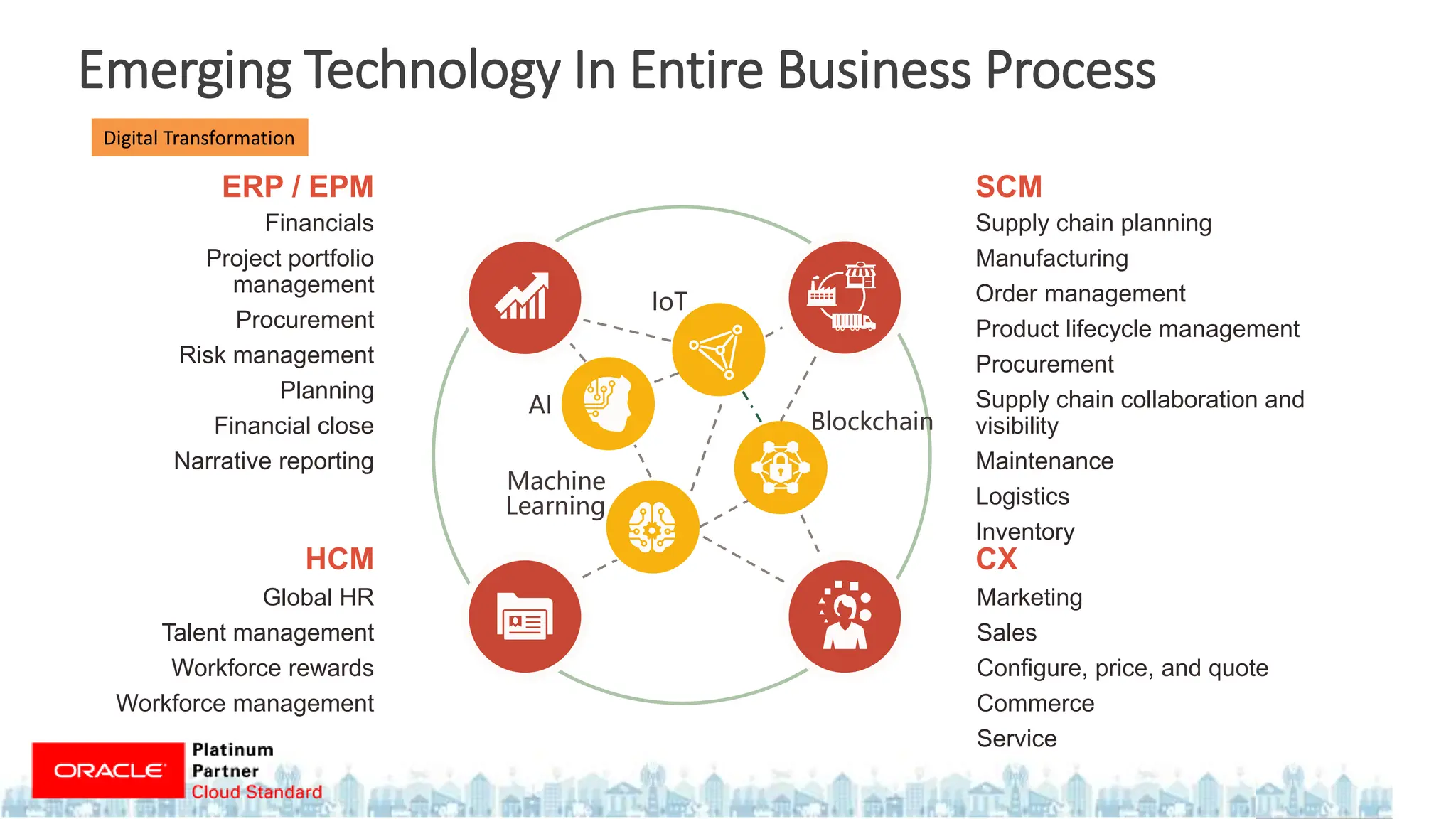 Emerging Technology In Entire Business Process

Digital Transformation

ERP / EPM
Financials
Project portfolio management
Procurement
Risk management
Planning
Financial close
Narrative reporting

HCM
Global HR
Talent management
Workforce rewards
Workforce management

IoT
AI
Blockchain
Machine Learning

SCM
Supply chain planning
Manufacturing
Order management
Product lifecycle management
Procurement
Supply chain collaboration and visibility
Maintenance
Logistics
Inventory

CX
Marketing
Sales
Configure, price, and quote
Commerce
Service

ORACLE
Platinum
Partner
Cloud Standard